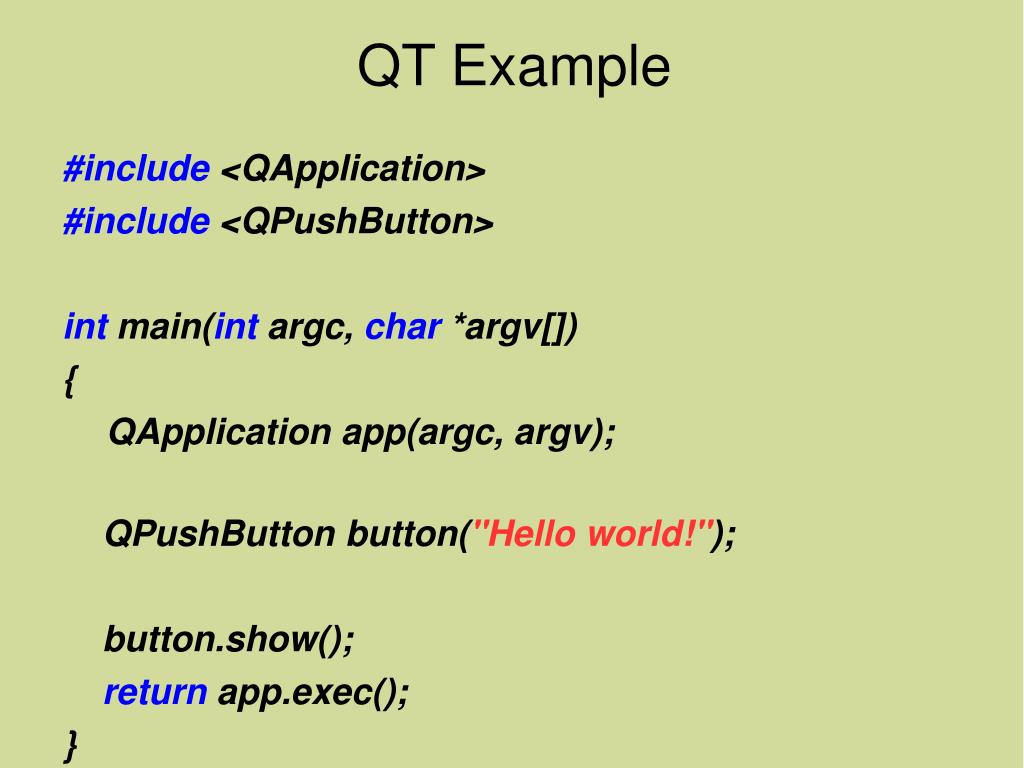 QT Example

#include <QApplication>
#include <QPushButton>

int main(int argc, char *argv[])
{
QApplication app(argc, argv);

QPushButton button("Hello world!");

button.show();
return app.exec();
}